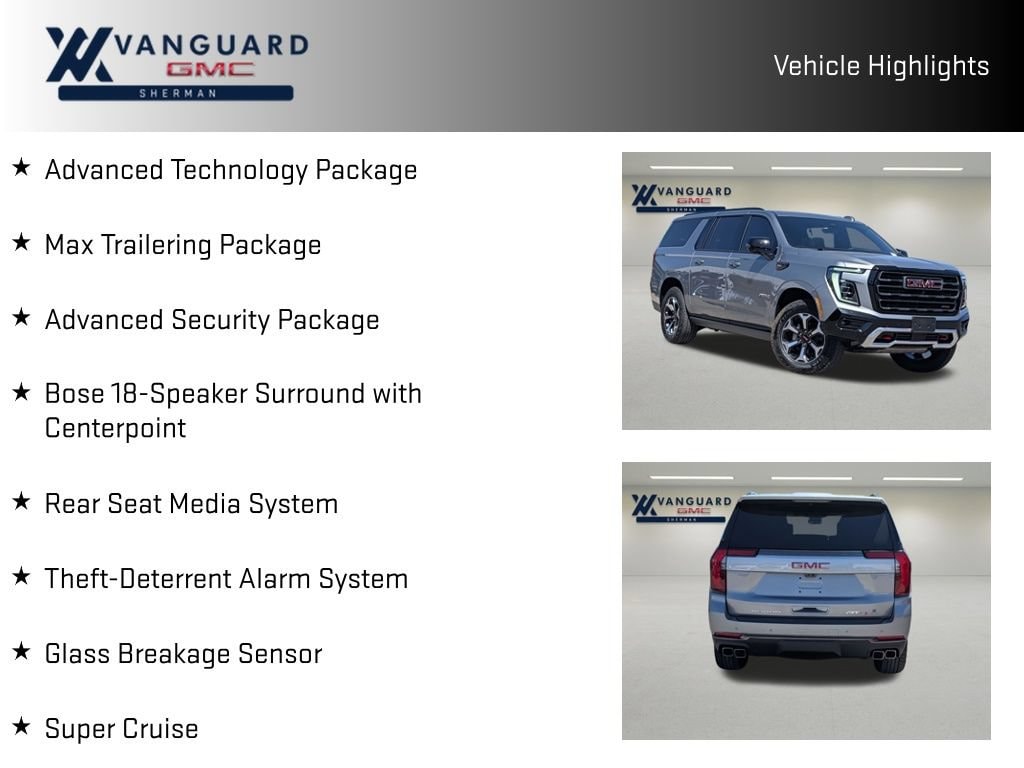 VANGUARD GMC SHERMAN

Vehicle Highlights

★ Advanced Technology Package

★ Max Trailering Package

★ Advanced Security Package

★ Bose 18-Speaker Surround with Centerpoint

★ Rear Seat Media System

★ Theft-Deterrent Alarm System

★ Glass Breakage Sensor

★ Super Cruise

VANGUARD GMC SHERMAN

GMC

VANGUARD GMC SHERMAN

GMC